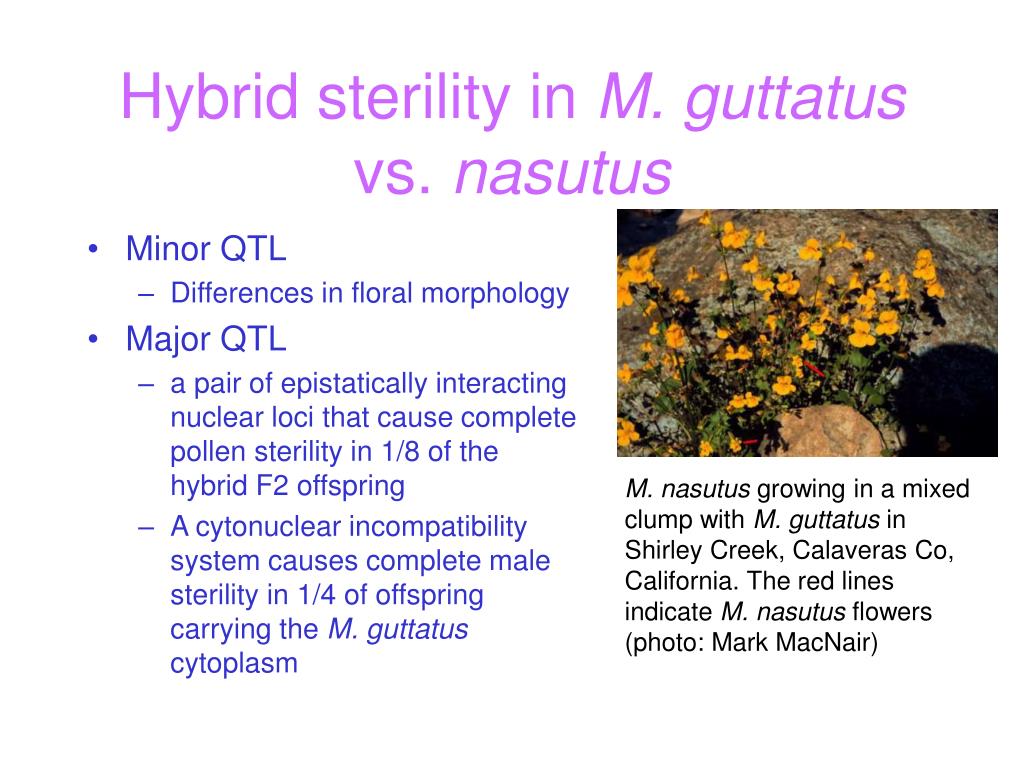 Hybrid sterility in M. guttatus vs. nasutus

• Minor QTL
– Differences in floral morphology
• Major QTL
– a pair of epistatically interacting nuclear loci that cause complete pollen sterility in 1/8 of the hybrid F2 offspring
– A cytonuclear incompatibility system causes complete male sterility in 1/4 of offspring carrying the M. guttatus cytoplasm

M. nasutus growing in a mixed clump with M. guttatus in Shirley Creek, Calaveras Co, California. The red lines indicate M. nasutus flowers (photo: Mark MacNair)